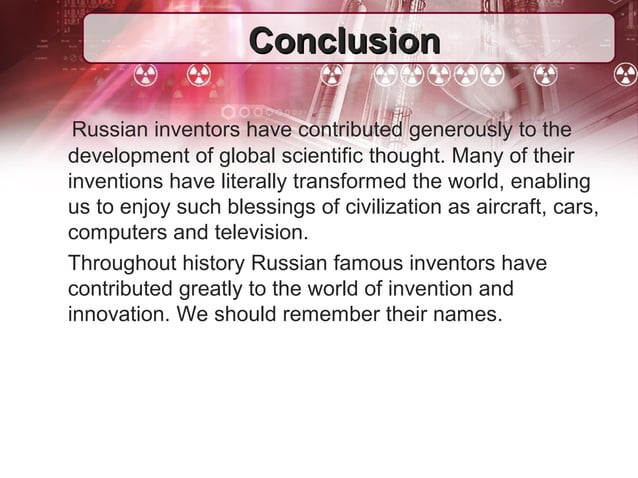 Conclusion

Russian inventors have contributed generously to the development of global scientific thought. Many of their inventions have literally transformed the world, enabling us to enjoy such blessings of civilization as aircraft, cars, computers and television.

Throughout history Russian famous inventors have contributed greatly to the world of invention and innovation. We should remember their names.